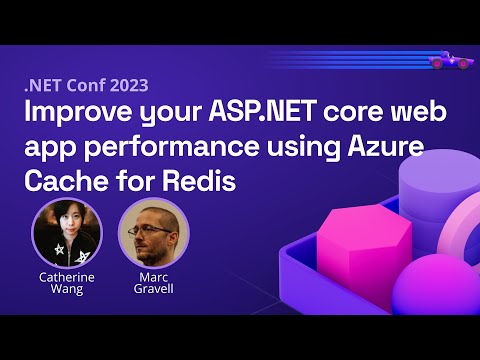 .NET Conf 2023

Improve your ASP.NET core web app performance using Azure Cache for Redis

Catherine Wang

Marc Gravell